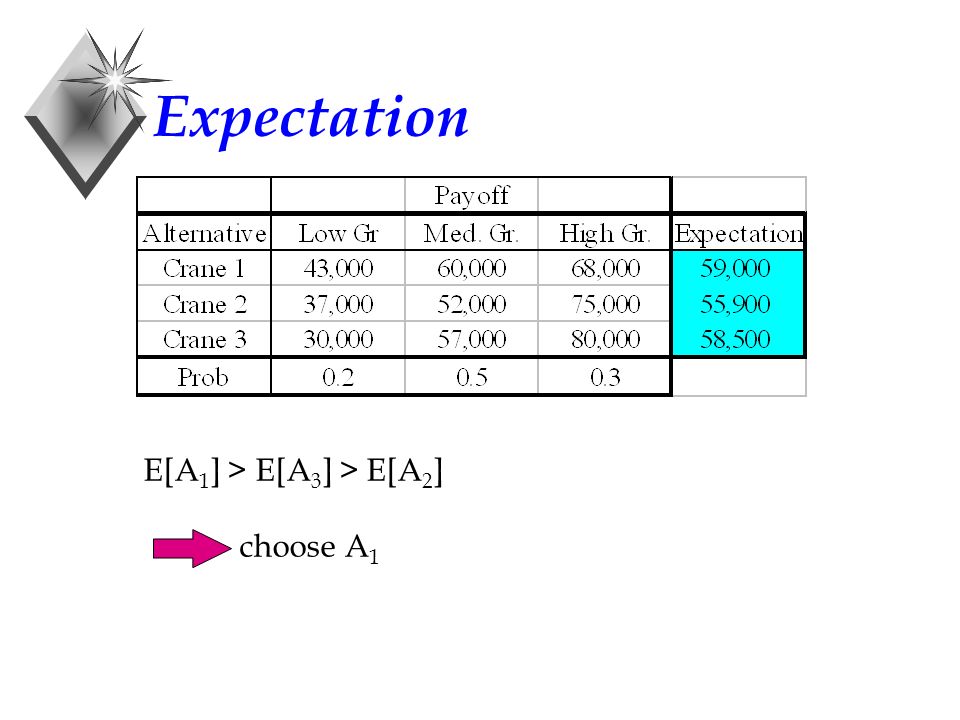 Expectation

| | | Payoff | | |
|---|---|---|---|---|
| Alternative | Low Gr | Med. Gr. | High Gr. | Expectation |
| Crane 1 | 43,000 | 60,000 | 68,000 | 59,000 |
| Crane 2 | 37,000 | 52,000 | 75,000 | 55,900 |
| Crane 3 | 30,000 | 57,000 | 80,000 | 58,500 |
| Prob | 0.2 | 0.5 | 0.3 | |

$E[A_1] > E[A_3] > E[A_2]$

choose $A_1$